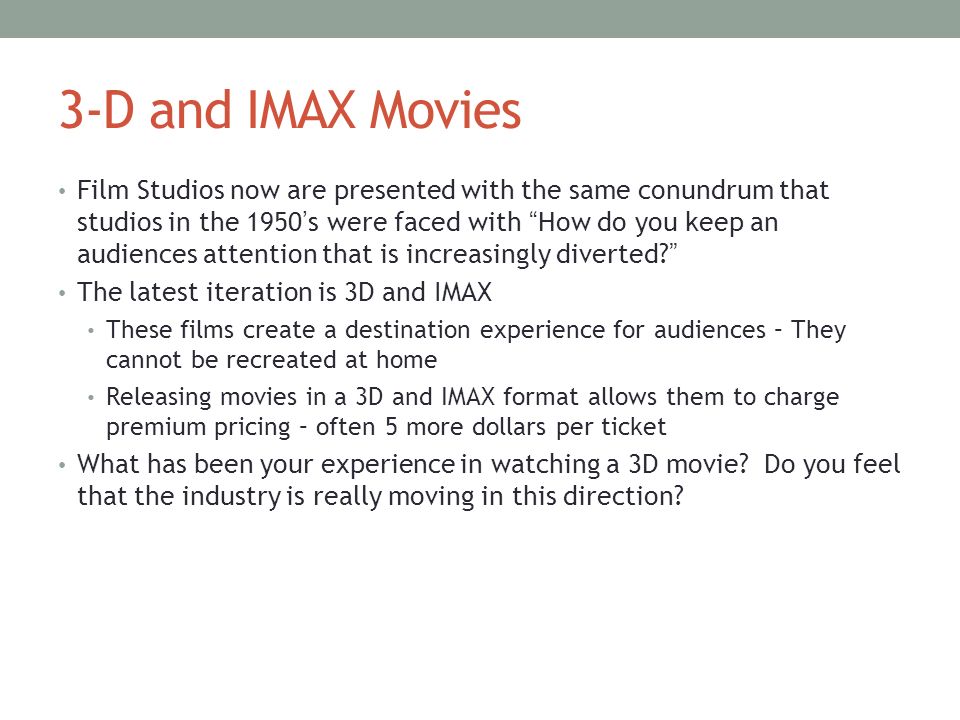 3-D and IMAX Movies

• Film Studios now are presented with the same conundrum that studios in the 1950's were faced with "How do you keep an audiences attention that is increasingly diverted?"
• The latest iteration is 3D and IMAX
  • These films create a destination experience for audiences – They cannot be recreated at home
  • Releasing movies in a 3D and IMAX format allows them to charge premium pricing – often 5 more dollars per ticket
• What has been your experience in watching a 3D movie? Do you feel that the industry is really moving in this direction?